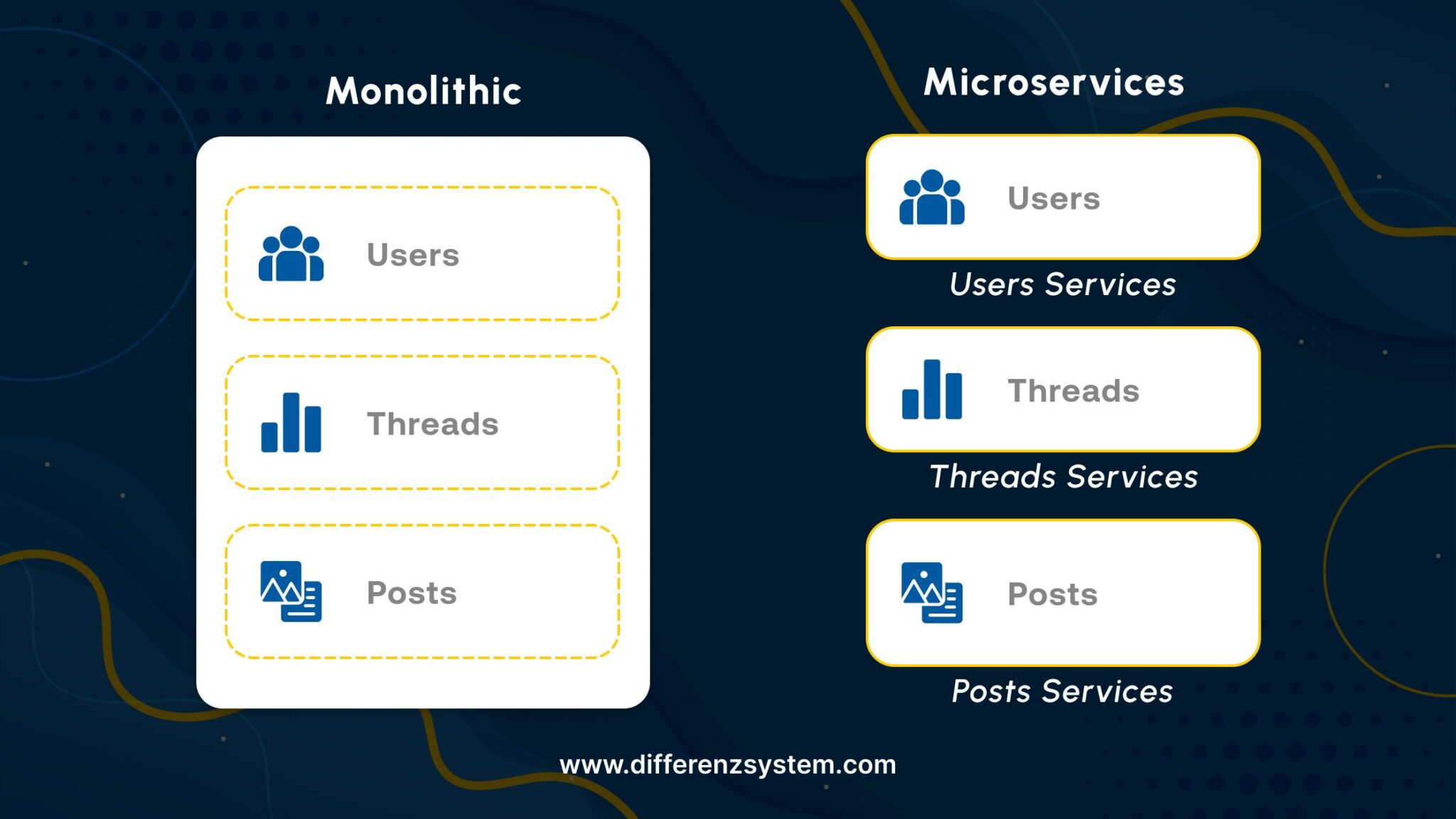 Monolithic

Users

Threads

Posts

Microservices

Users

Users Services

Threads

Threads Services

Posts

Posts Services

www.differenzsystem.com